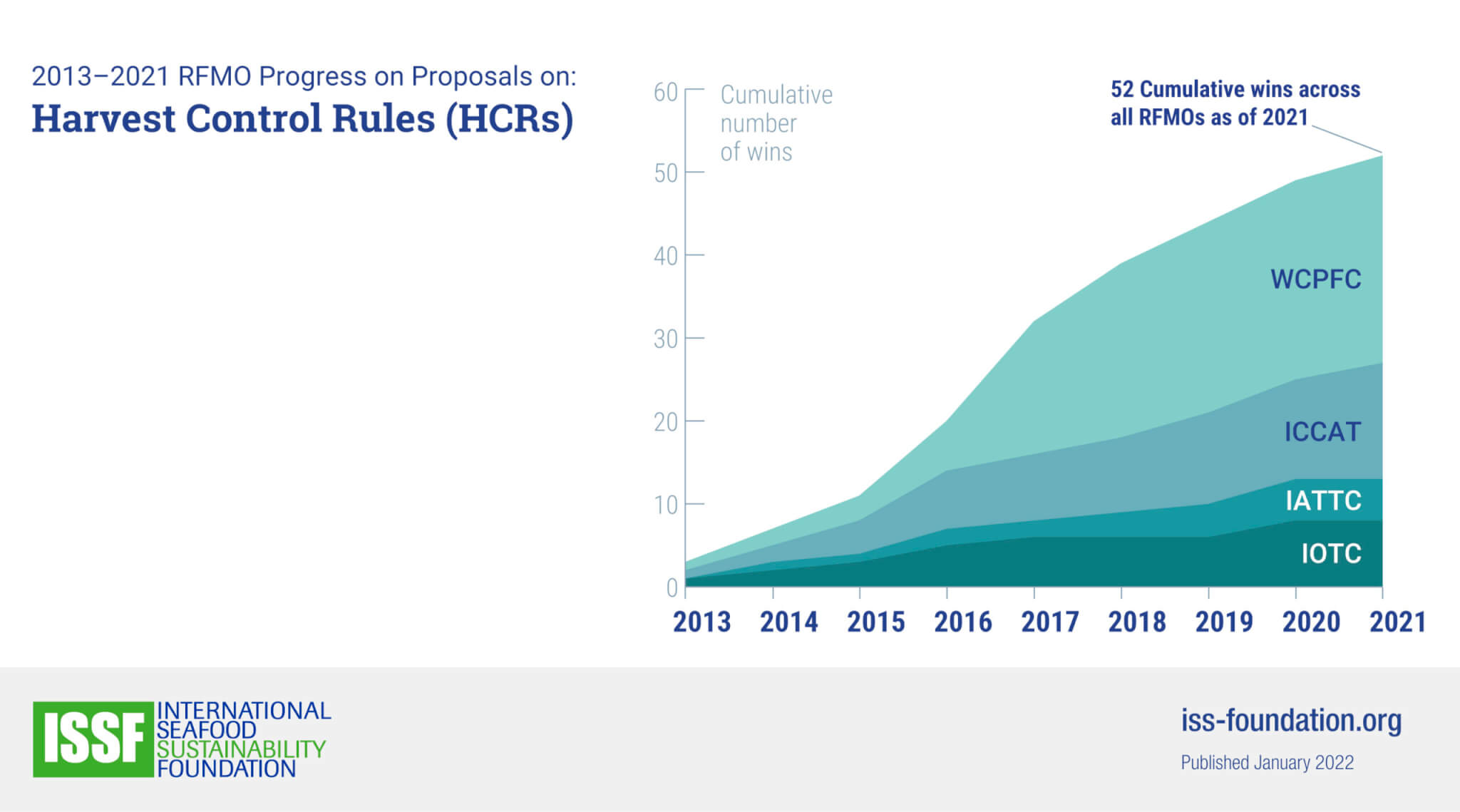 2013–2021 RFMO Progress on Proposals on:
Harvest Control Rules (HCRs)

60
50
40
30
20
10
0

Cumulative number of wins

52 Cumulative wins across all RFMOs as of 2021

WCPFC
ICCAT
IATTC
IOTC

2013 2014 2015 2016 2017 2018 2019 2020 2021

ISSF INTERNATIONAL SEAFOOD SUSTAINABILITY FOUNDATION

iss-foundation.org

Published January 2022